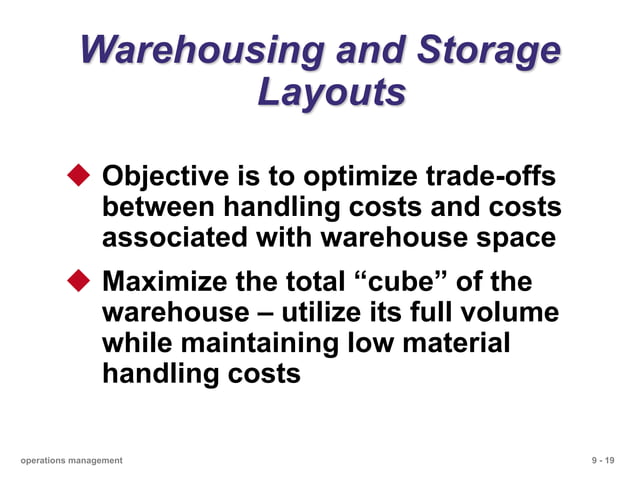 Warehousing and Storage Layouts

◆ Objective is to optimize trade-offs between handling costs and costs associated with warehouse space

◆ Maximize the total “cube” of the warehouse – utilize its full volume while maintaining low material handling costs

operations management

9 - 19